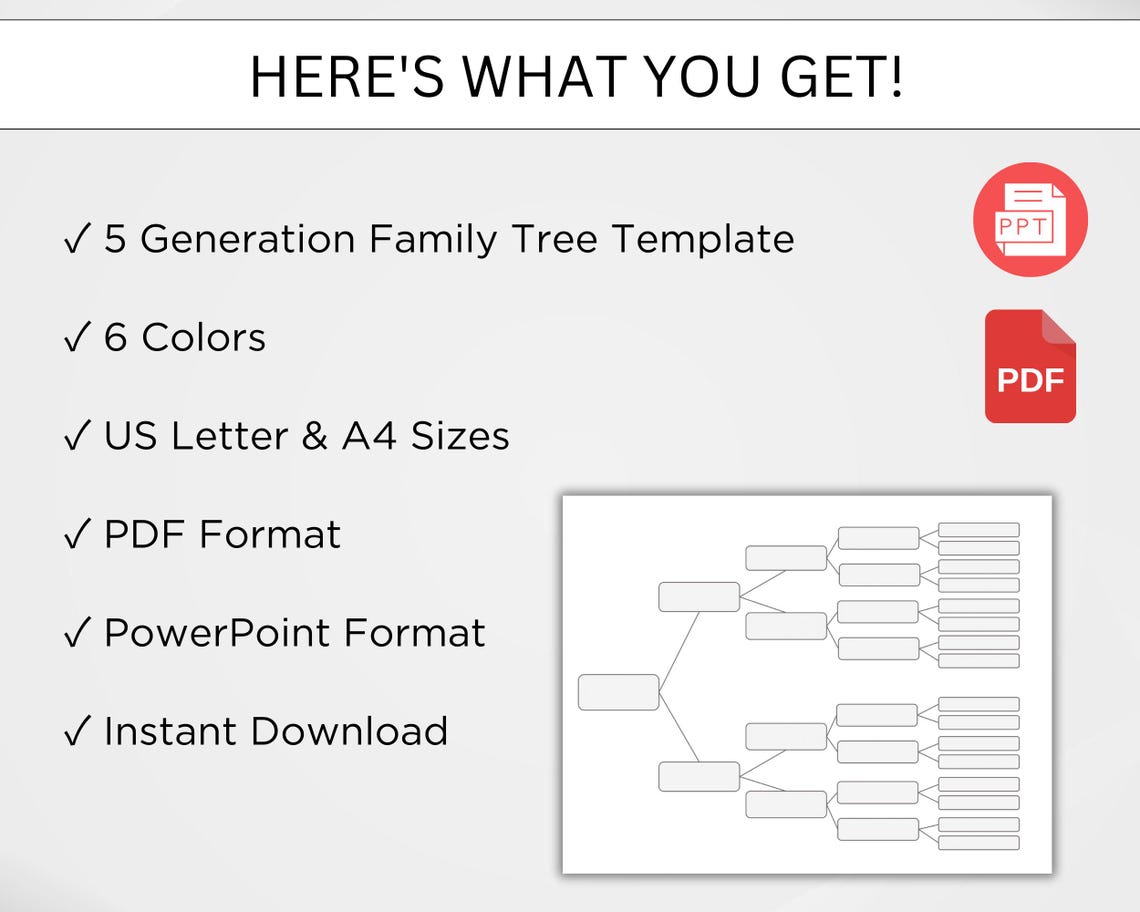 HERE'S WHAT YOU GET!

✓ 5 Generation Family Tree Template

✓ 6 Colors

✓ US Letter & A4 Sizes

✓ PDF Format

✓ PowerPoint Format

✓ Instant Download

PPT

PDF